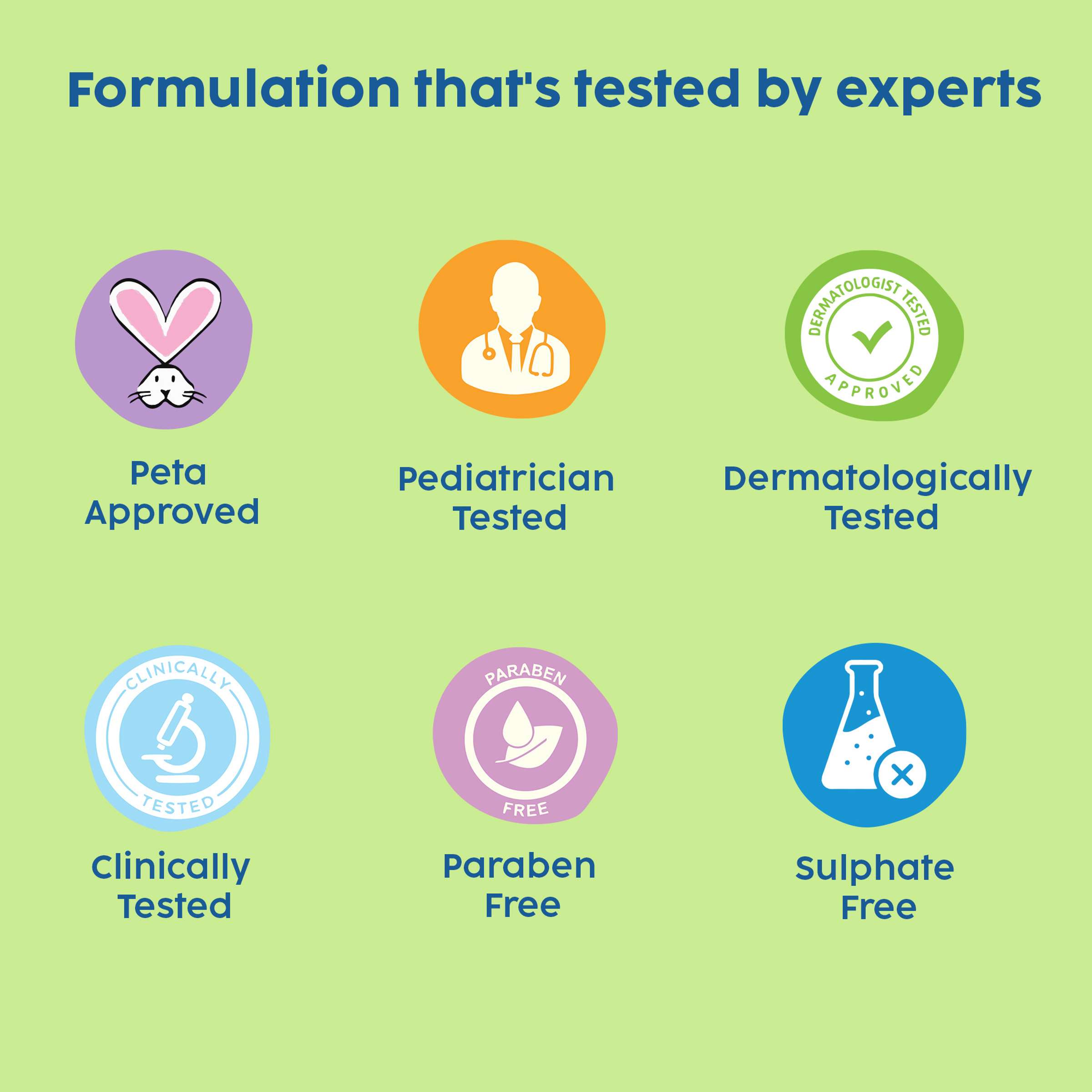 Formulation that's tested by experts

Peta Approved

Pediatrician Tested

DERMATOLOGIST TESTED
APPROVED

Dermatologically Tested

CLINICALLY
TESTED

Clinically Tested

PARABEN
FREE

Paraben Free

Sulphate Free